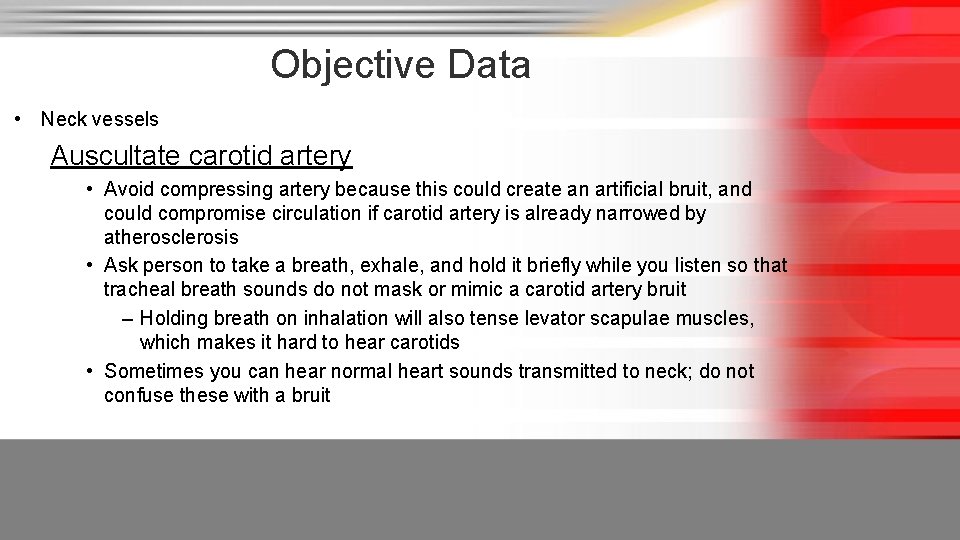 Objective Data

• Neck vessels

Auscultate carotid artery

• Avoid compressing artery because this could create an artificial bruit, and could compromise circulation if carotid artery is already narrowed by atherosclerosis

• Ask person to take a breath, exhale, and hold it briefly while you listen so that tracheal breath sounds do not mask or mimic a carotid artery bruit

– Holding breath on inhalation will also tense levator scapulae muscles, which makes it hard to hear carotids

• Sometimes you can hear normal heart sounds transmitted to neck; do not confuse these with a bruit